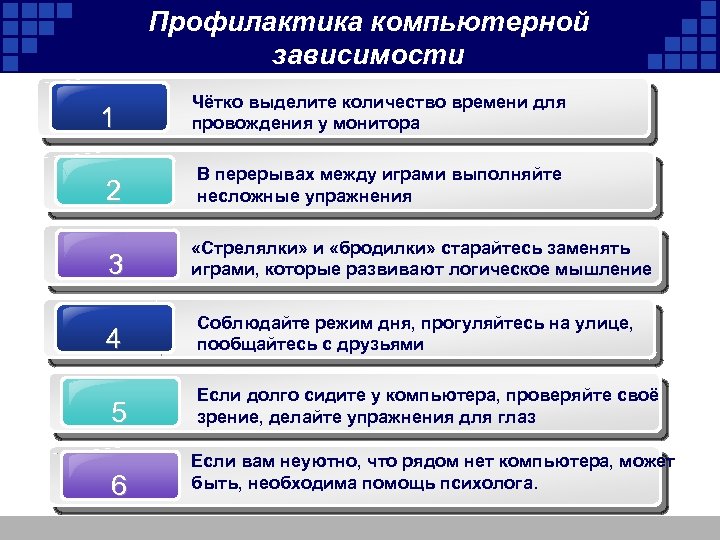 Профилактика компьютерной зависимости

1
Чётко выделите количество времени для провождения у монитора

2
В перерывах между играми выполняйте несложные упражнения

3
«Стрелялки» и «бродилки» старайтесь заменять играми, которые развивают логическое мышление

4
Соблюдайте режим дня, прогуляйтесь на улице, пообщайтесь с друзьями

5
Если долго сидите у компьютера, проверяйте своё зрение, делайте упражнения для глаз

6
Если вам неуютно, что рядом нет компьютера, может быть, необходима помощь психолога.